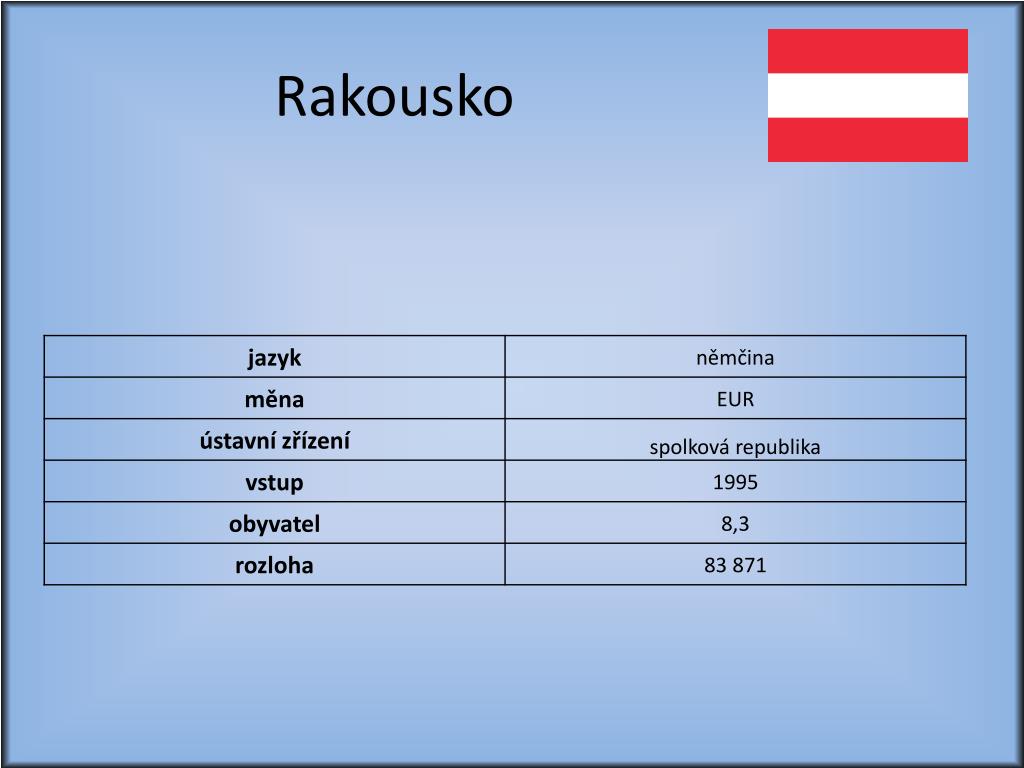 Rakousko

| jazyk | němčina |
|---|---|
| měna | EUR |
| ústavní zřízení | spolková republika |
| vstup | 1995 |
| obyvatel | 8,3 |
| rozloha | 83 871 |